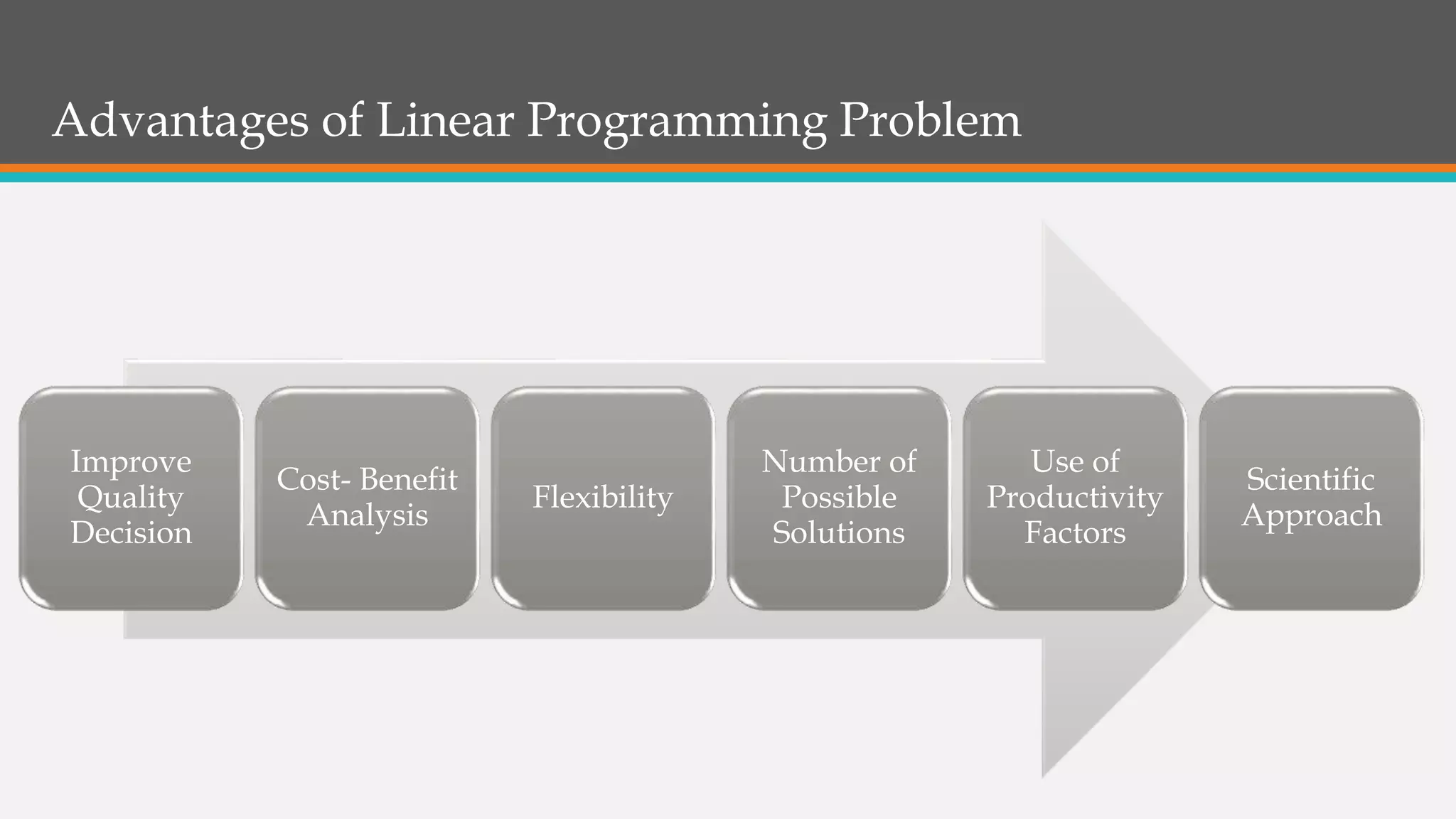 Advantages of Linear Programming Problem

Improve Quality Decision

Cost- Benefit Analysis

Flexibility

Number of Possible Solutions

Use of Productivity Factors

Scientific Approach